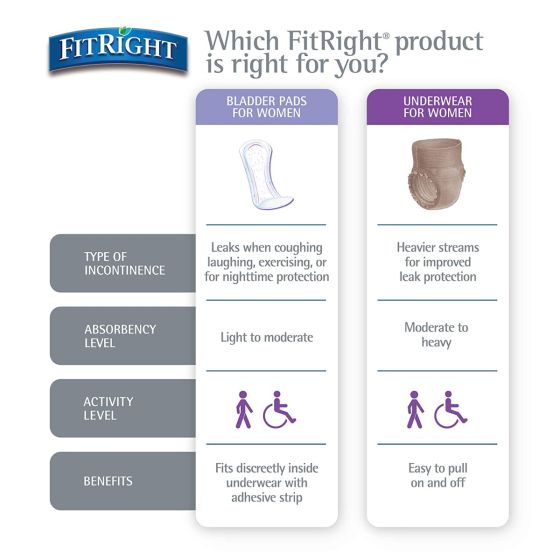 FITRIGHT

Which FitRight® product is right for you?

| | BLADDER PADS FOR WOMEN | UNDERWEAR FOR WOMEN |
|---|---|---|
| TYPE OF INCONTINENCE | Leaks when coughing laughing, exercising, or for nighttime protection | Heavier streams for improved leak protection |
| ABSORBENCY LEVEL | Light to moderate | Moderate to heavy |
| ACTIVITY LEVEL | | |
| BENEFITS | Fits discreetly inside underwear with adhesive strip | Easy to pull on and off |